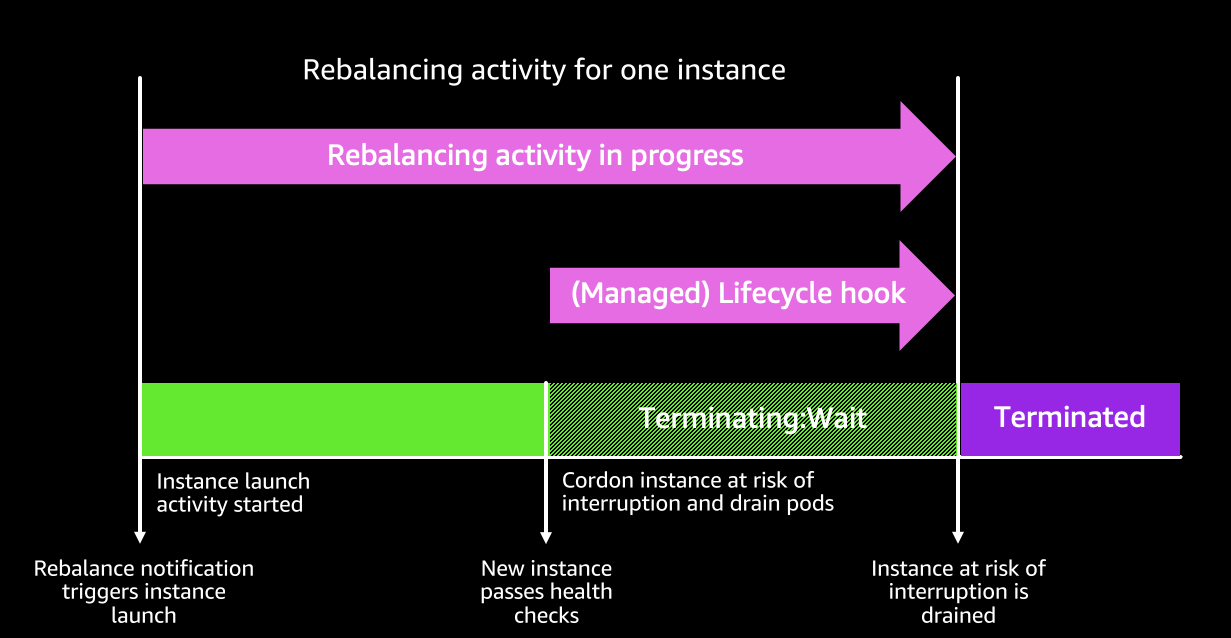 Rebalancing activity for one instance

Rebalancing activity in progress

(Managed) Lifecycle hook

Terminating:Wait

Terminated

Instance launch activity started

Cordon instance at risk of interruption and drain pods

Rebalance notification triggers instance launch

New instance passes health checks

Instance at risk of interruption is drained